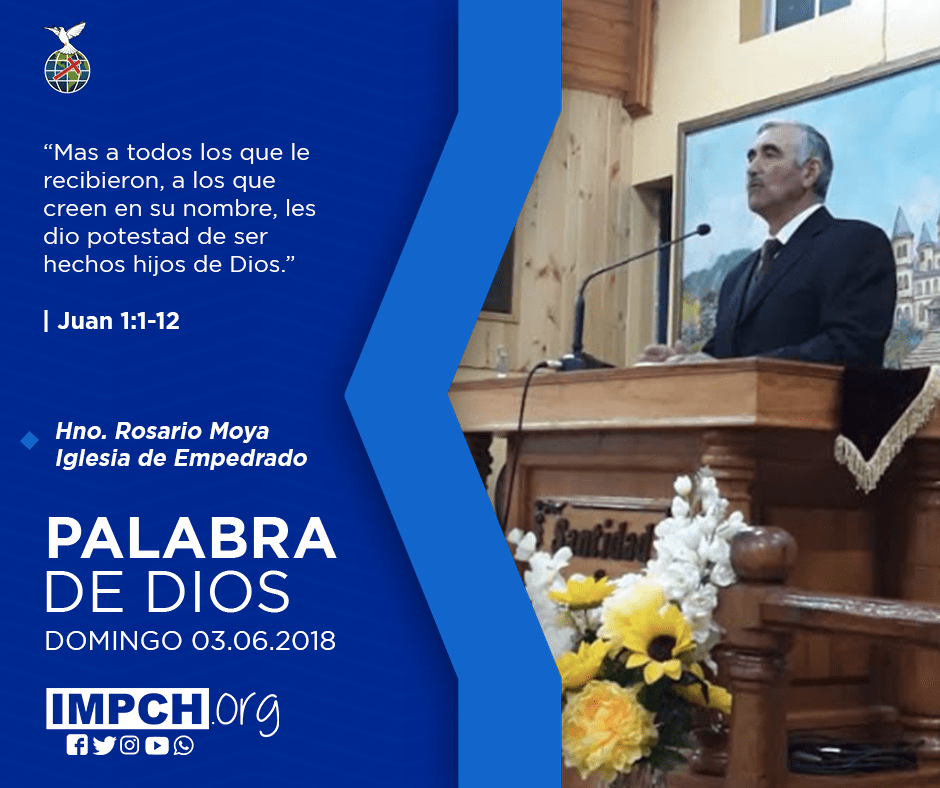 “Mas a todos los que le recibieron, a los que creen en su nombre, les dio potestad de ser hechos hijos de Dios.”

| Juan 1:1-12

Hno. Rosario Moya
Iglesia de Empedrado

PALABRA
DE DIOS
DOMINGO 03.06.2018

IMPCH.org

Santidad